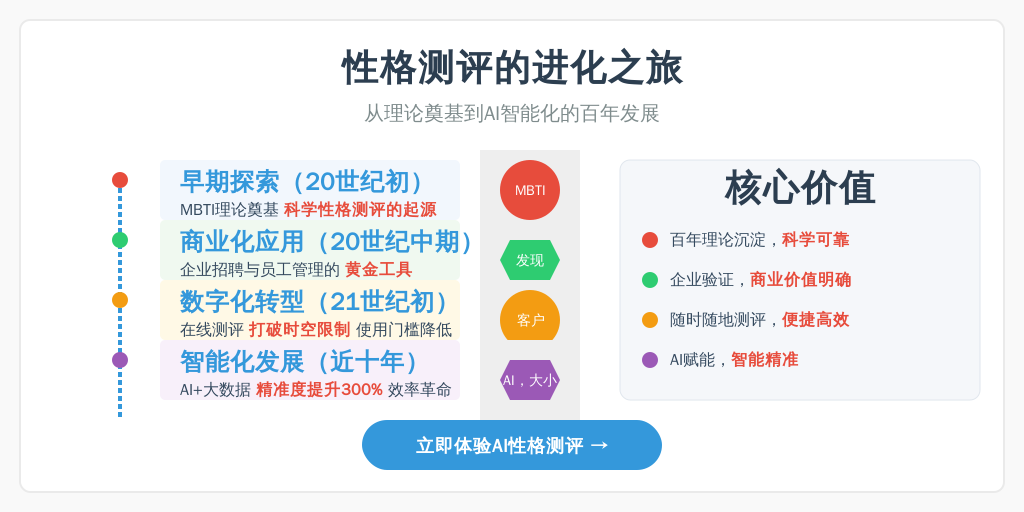 性格测评的进化之旅

从理论奠基到AI智能化的百年发展

早期探索（20世纪初）

MBTI理论奠基 科学性格测评的起源

商业化应用（20世纪中期）

企业招聘与员工管理的 黄金工具

数字化转型（21世纪初）

在线测评 打破时空限制 使用门槛降低

智能化发展（近十年）

AI+大数据 精准度提升300% 效率革命

MBTI

发现

客户

AI，大小

核心价值

百年理论沉淀，科学可靠

企业验证，商业价值明确

随时随地测评，便捷高效

AI赋能，智能精准

立即体验AI性格测评 →